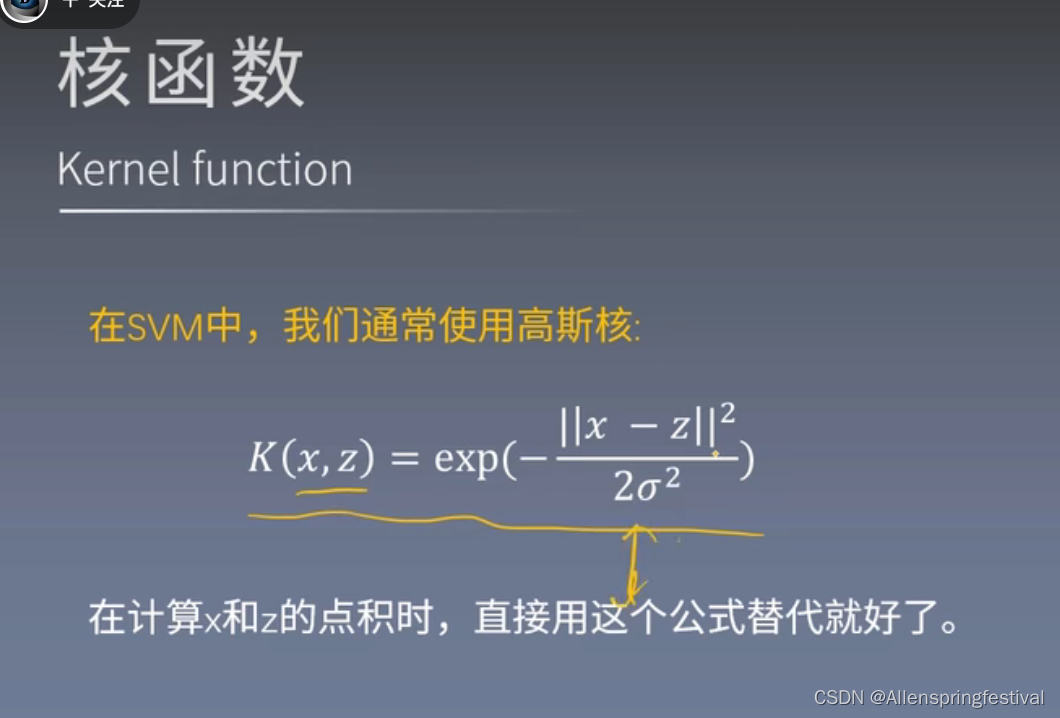 + 关注

核函数

Kernel function

在SVM中，我们通常使用高斯核:

$K(x,z) = \exp(-\frac{||x - z||^2}{2\sigma^2})$

在计算x和z的点积时，直接用这个公式替代就好了。

CSDN @Allenspringfestival